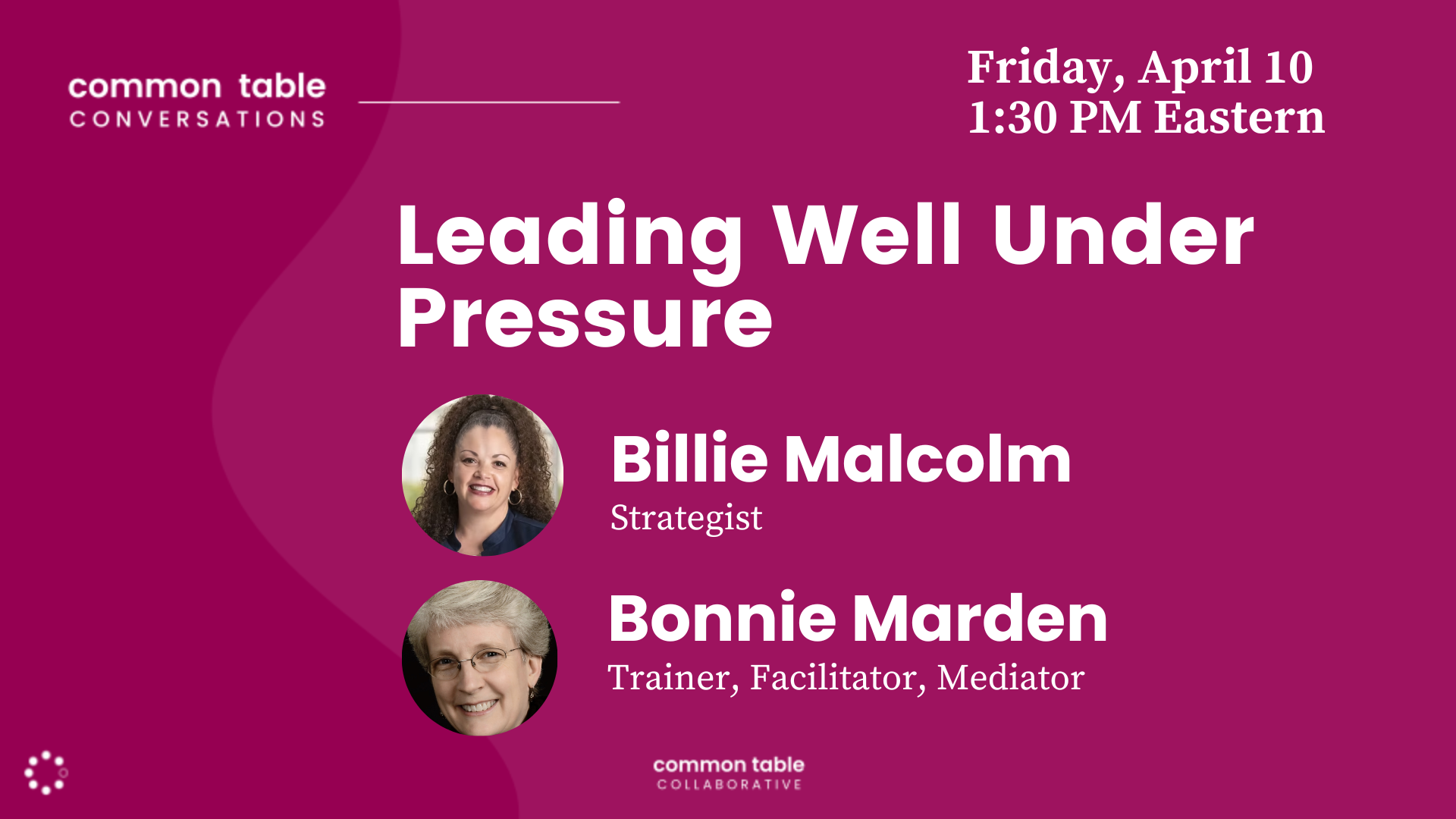 common table
CONVERSATIONS

Friday, April 10
1:30 PM Eastern

Leading Well Under Pressure

Billie Malcolm
Strategist

Bonnie Marden
Trainer, Facilitator, Mediator

common table
COLLABORATIVE